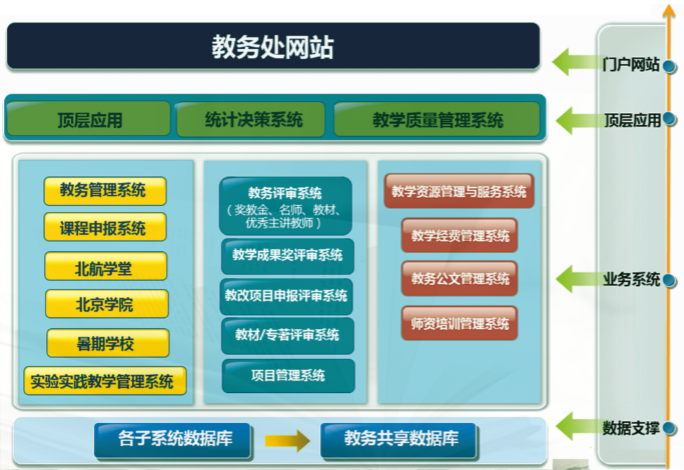 教务处网站

门户网站

顶层应用

统计决策系统

教学质量管理系统

顶层应用

教务管理系统

课程申报系统

北航学堂

北京学院

暑期学校

实验实践教学管理系统

教务评审系统
（奖教金、名师、教材、优秀主讲教师）

教学成果奖评审系统

教改项目申报评审系统

教材/专著评审系统

项目管理系统

教学资源管理与服务系统

教学经费管理系统

教务公文管理系统

师资培训管理系统

业务系统

各子系统数据库

教务共享数据库

数据支撑